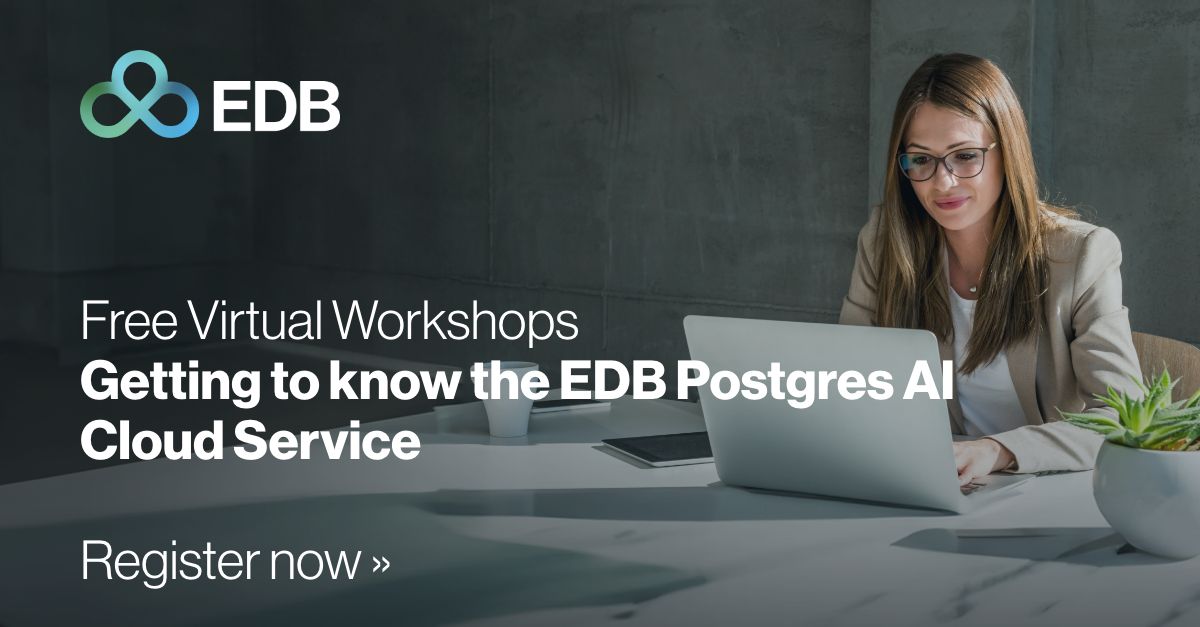 EDB

Free Virtual Workshops
Getting to know the EDB Postgres AI Cloud Service

Register now »